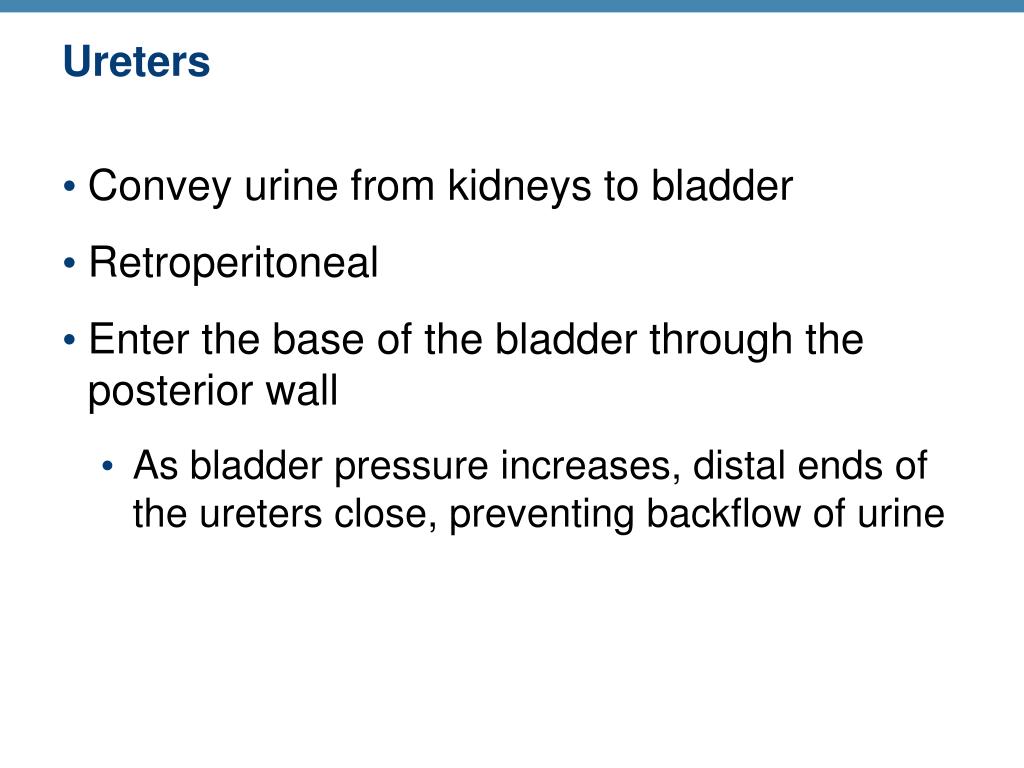 Ureters

• Convey urine from kidneys to bladder

• Retroperitoneal

• Enter the base of the bladder through the posterior wall

• As bladder pressure increases, distal ends of the ureters close, preventing backflow of urine